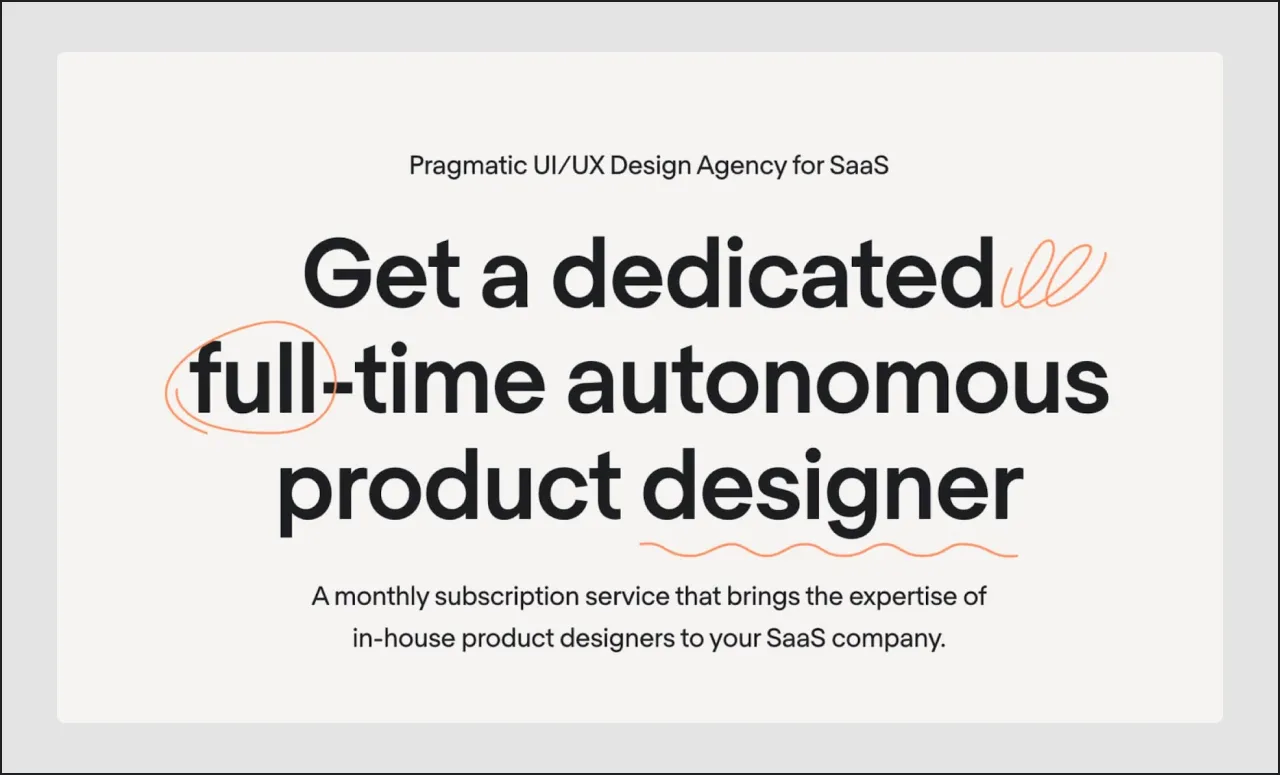 Pragmatic UI/UX Design Agency for SaaS

Get a dedicated full-time autonomous product designer

A monthly subscription service that brings the expertise of in-house product designers to your SaaS company.